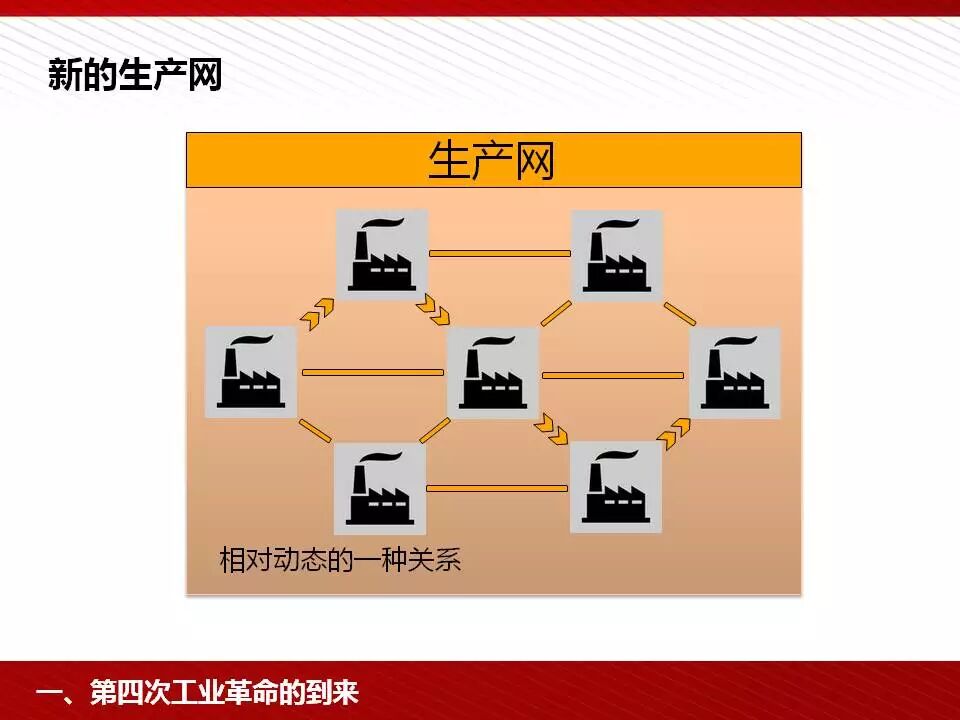 新的生产网

生产网

相对动态的一种关系

一、第四次工业革命的到来